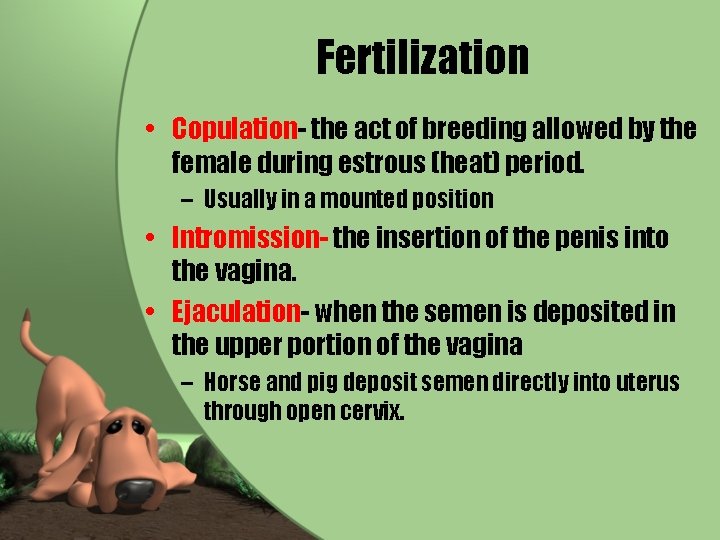 Fertilization

• Copulation- the act of breeding allowed by the female during estrous (heat) period.
– Usually in a mounted position

• Intromission- the insertion of the penis into the vagina.

• Ejaculation- when the semen is deposited in the upper portion of the vagina
– Horse and pig deposit semen directly into uterus through open cervix.